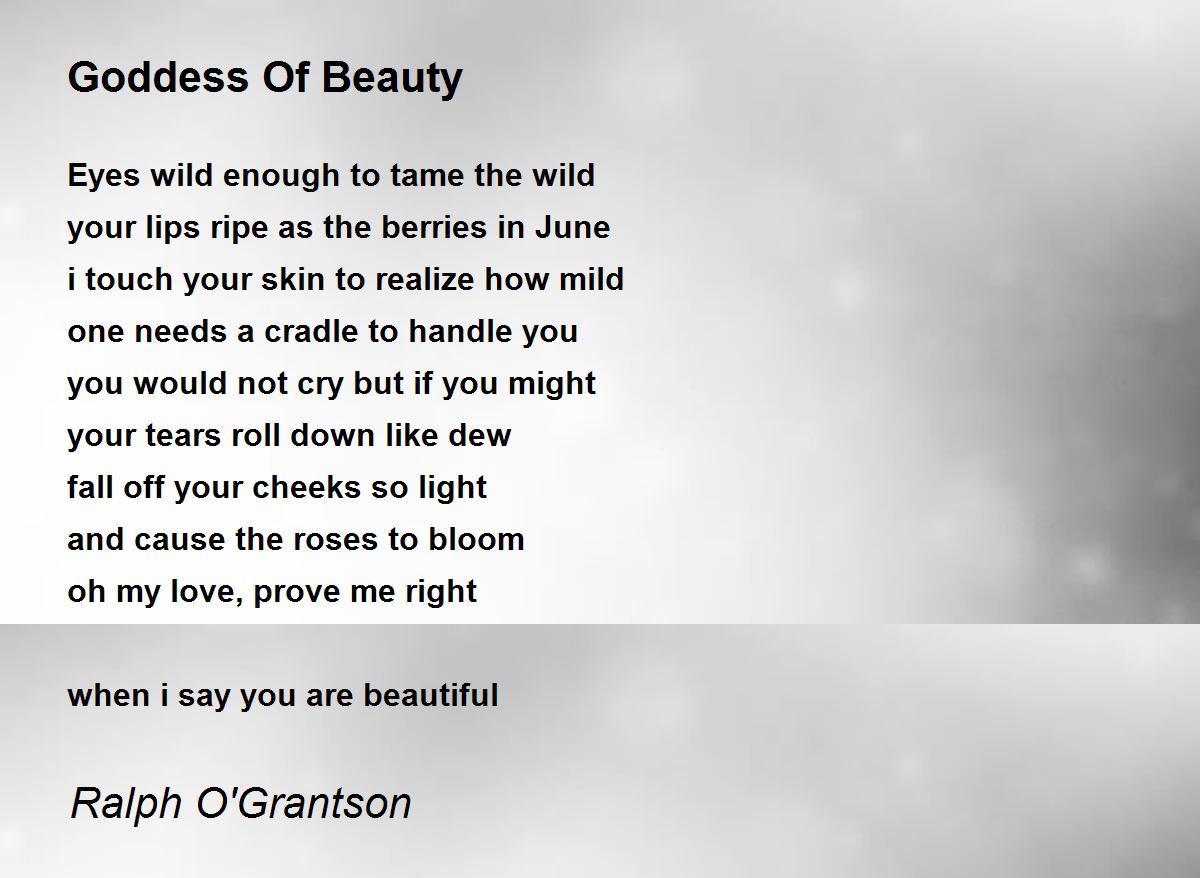 Goddess Of Beauty

Eyes wild enough to tame the wild
your lips ripe as the berries in June
i touch your skin to realize how mild
one needs a cradle to handle you
you would not cry but if you might
your tears roll down like dew
fall off your cheeks so light
and cause the roses to bloom
oh my love, prove me right

when i say you are beautiful

Ralph O'Grantson